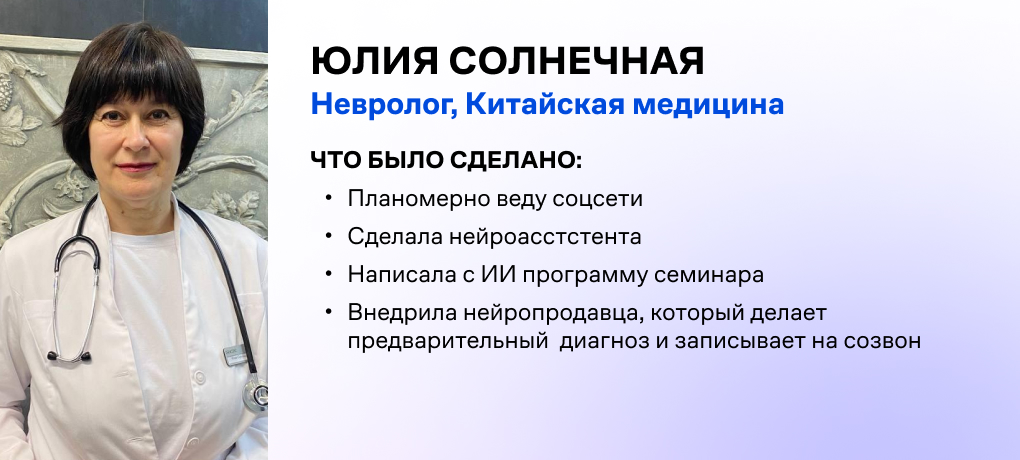 ЮЛИЯ СОЛНЕЧНАЯ
Невролог, Китайская медицина

ЧТО БЫЛО СДЕЛАНО:
• Планомерно веду соцсети
• Сделала нейроасстстента
• Написала с ИИ программу семинара
• Внедрила нейропродавца, который делает предварительный диагноз и записывает на созвон